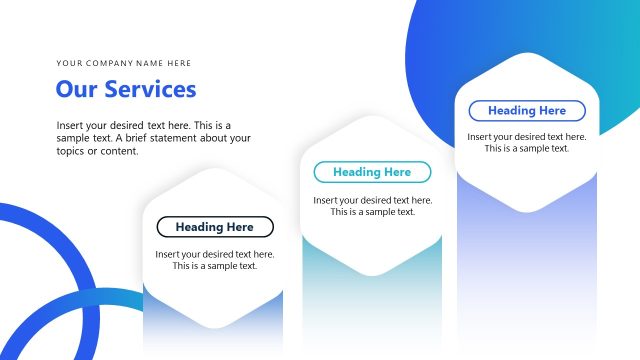 YOUR COMPANY NAME HERE

Our Services

Insert your desired text here. This is a sample text. A brief statement about your topics or content.

Heading Here

Insert your desired text here. This is a sample text.

Heading Here

Insert your desired text here. This is a sample text.

Heading Here

Insert your desired text here. This is a sample text.